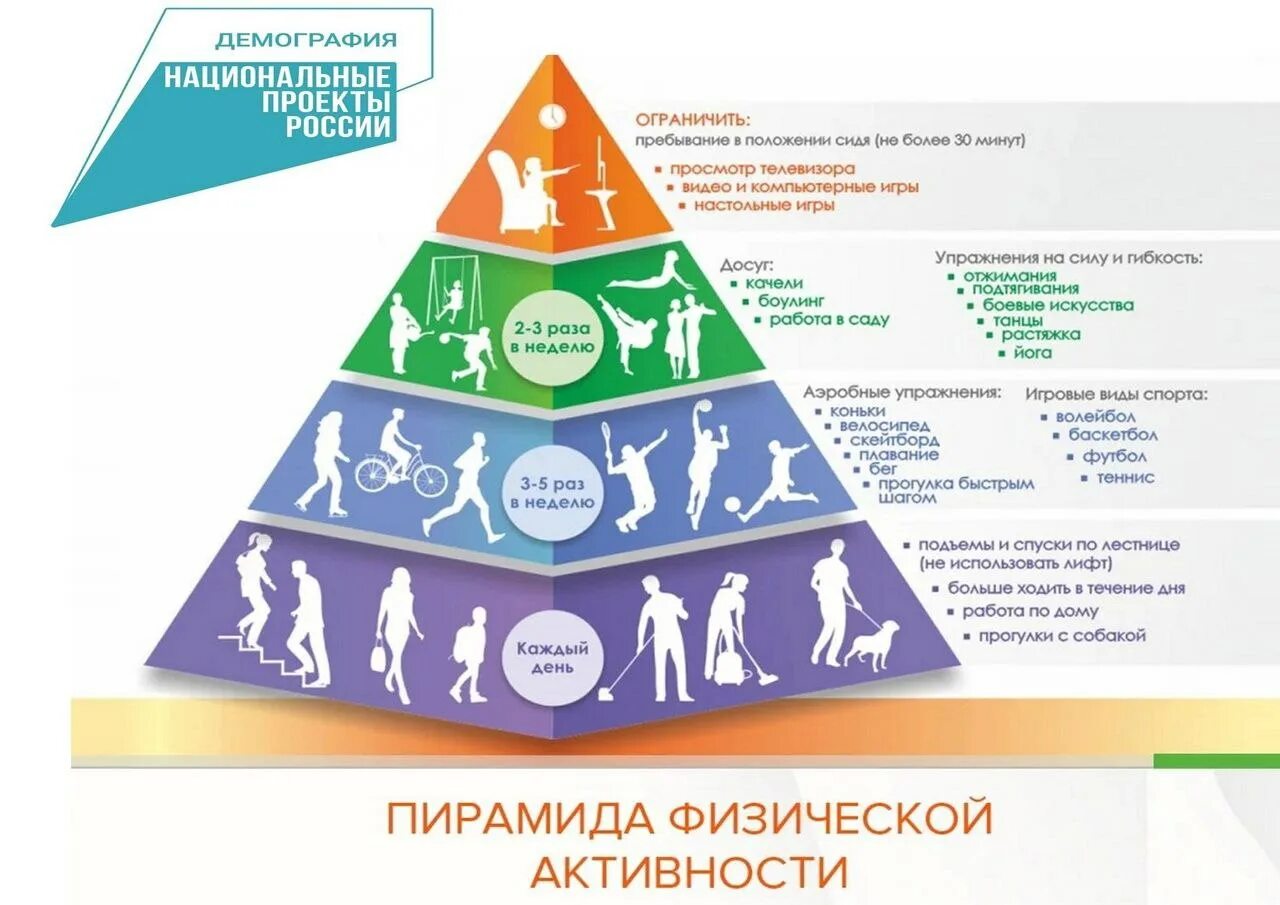 ДЕМОГРАФИЯ
НАЦИОНАЛЬНЫЕ ПРОЕКТЫ РОССИИ

ОГРАНИЧИТЬ:
пребывание в положении сидя (не более 30 минут)
▪ просмотр телевизора
▪ видео и компьютерные игры
▪ настольные игры

2-3 раза в неделю

Досуг:
▪ качели
▪ боулинг
▪ работа в саду

Упражнения на силу и гибкость:
▪ отжимания
▪ подтягивания
▪ боевые искусства
▪ танцы
▪ растяжка
▪ йога

3-5 раз в неделю

Аэробные упражнения:
▪ коньки
▪ велосипед
▪ скейтборд
▪ плавание
▪ бег
▪ прогулка быстрым шагом

Игровые виды спорта:
▪ волейбол
▪ баскетбол
▪ футбол
▪ теннис

Каждый день

▪ подъемы и спуски по лестнице (не использовать лифт)
▪ больше ходить в течение дня
▪ работа по дому
▪ прогулки с собакой

ПИРАМИДА ФИЗИЧЕСКОЙ АКТИВНОСТИ